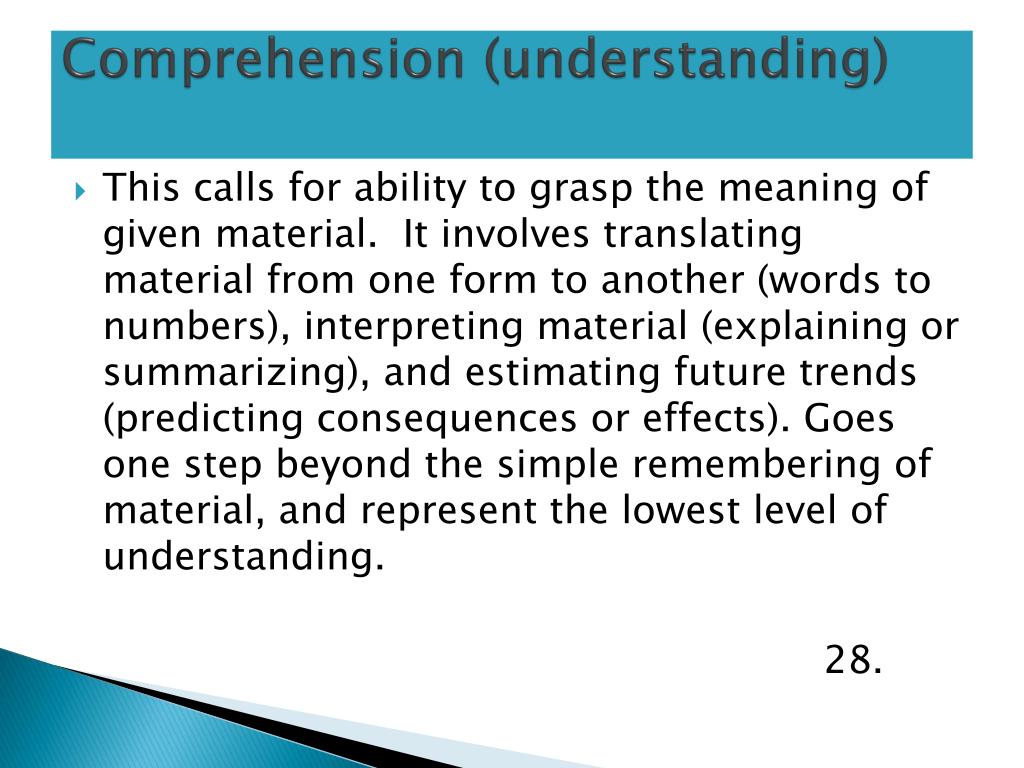 Comprehension (understanding)

This calls for ability to grasp the meaning of given material.  It involves translating material from one form to another (words to numbers), interpreting material (explaining or summarizing), and estimating future trends (predicting consequences or effects). Goes one step beyond the simple remembering of material, and represent the lowest level of understanding.

28.